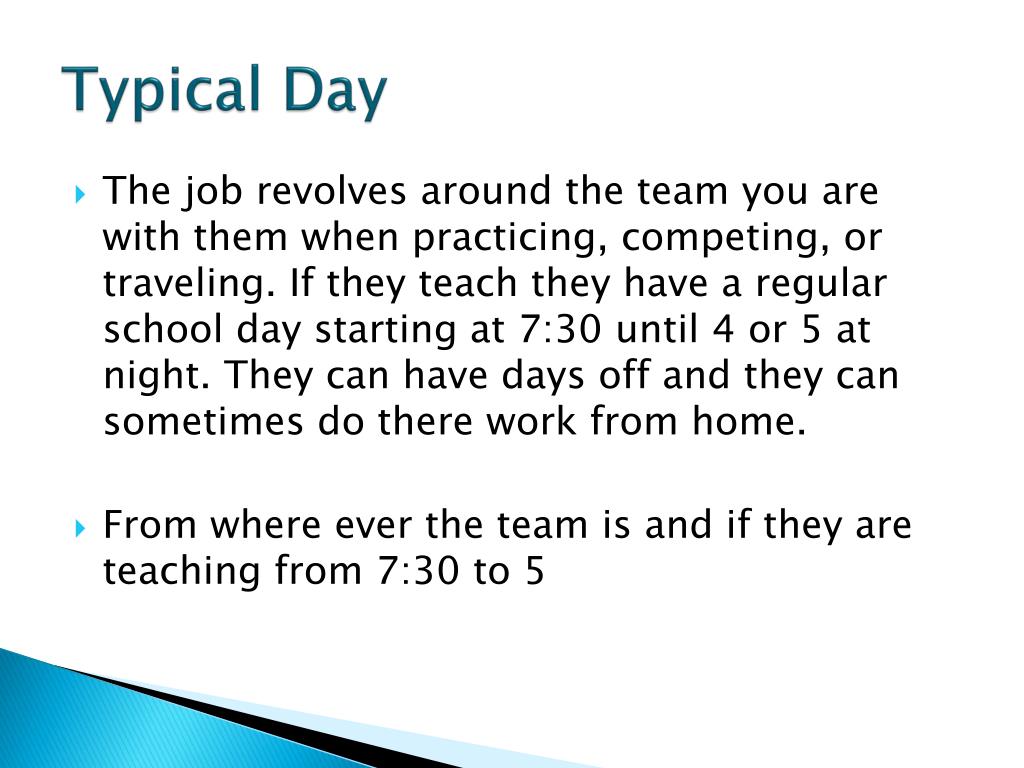 Typical Day

The job revolves around the team you are with them when practicing, competing, or traveling. If they teach they have a regular school day starting at 7:30 until 4 or 5 at night. They can have days off and they can sometimes do there work from home.

From where ever the team is and if they are teaching from 7:30 to 5